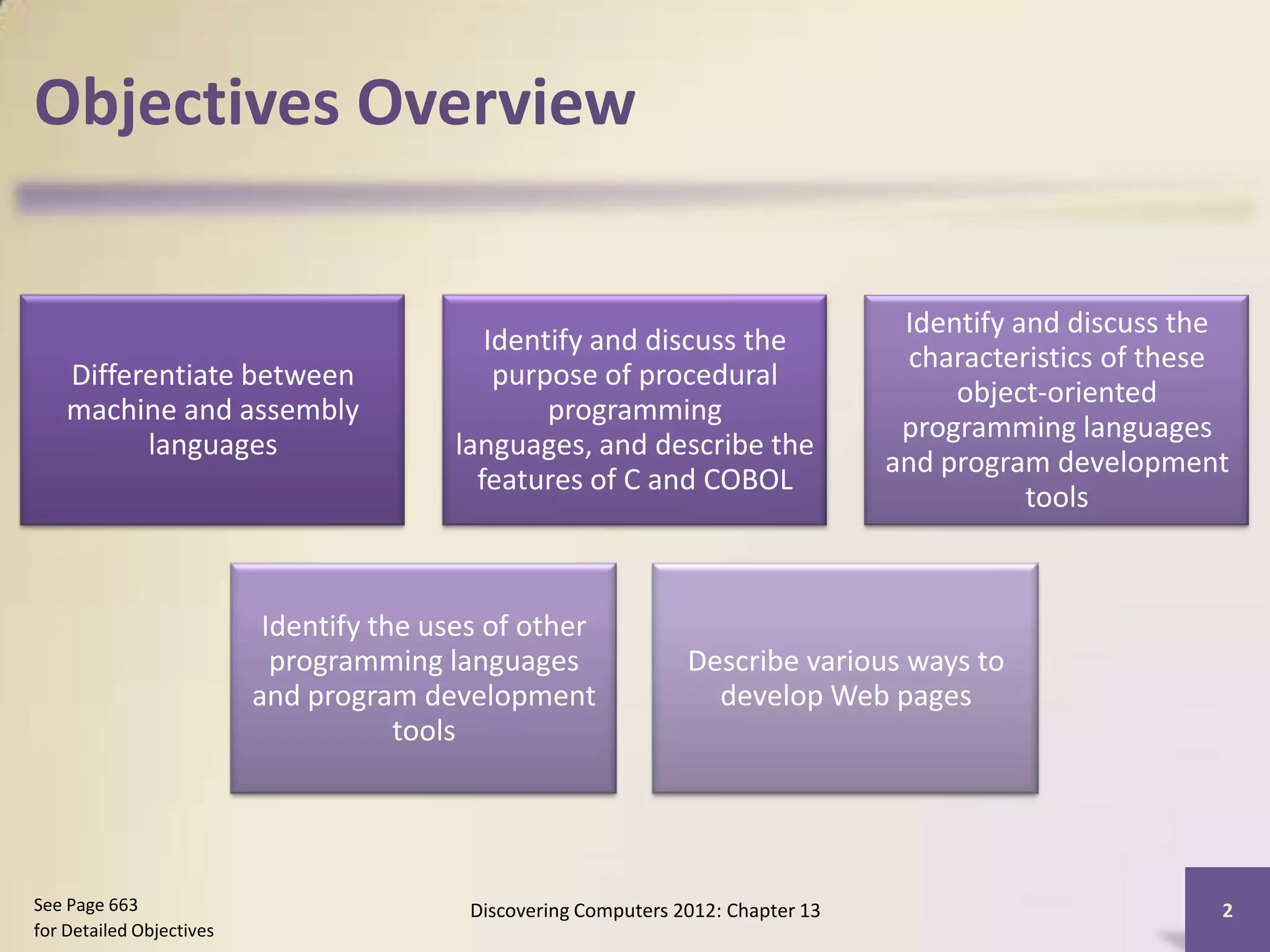 Objectives Overview

Differentiate between machine and assembly languages

Identify and discuss the purpose of procedural programming languages, and describe the features of C and COBOL

Identify and discuss the characteristics of these object-oriented programming languages and program development tools

Identify the uses of other programming languages and program development tools

Describe various ways to develop Web pages

See Page 663
for Detailed Objectives

Discovering Computers 2012: Chapter 13

2